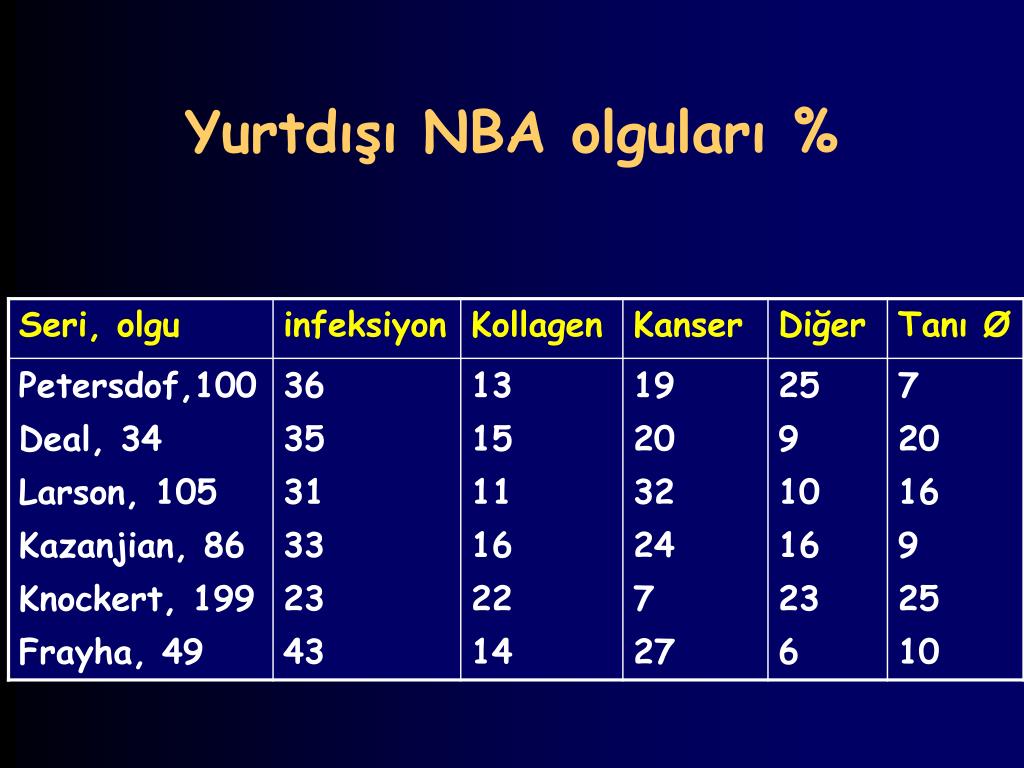 Yurtdışı NBA olguları %

| Seri, olgu | infeksiyon | Kollagen | Kanser | Diğer | Tanı Ø |
|---|---|---|---|---|---|
| Petersdof,100 | 36 | 13 | 19 | 25 | 7 |
| Deal, 34 | 35 | 15 | 20 | 9 | 20 |
| Larson, 105 | 31 | 11 | 32 | 10 | 16 |
| Kazanjian, 86 | 33 | 16 | 24 | 16 | 9 |
| Knockert, 199 | 23 | 22 | 7 | 23 | 25 |
| Frayha, 49 | 43 | 14 | 27 | 6 | 10 |